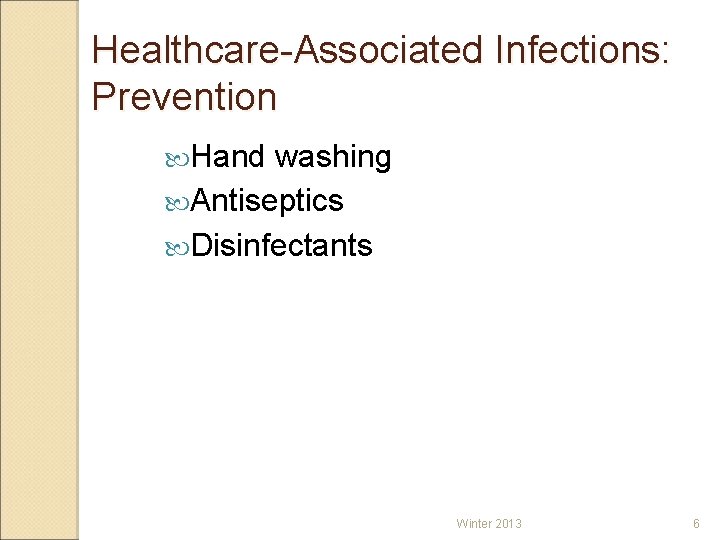 Healthcare-Associated Infections: Prevention

Hand washing
Antiseptics
Disinfectants

Winter 2013

6